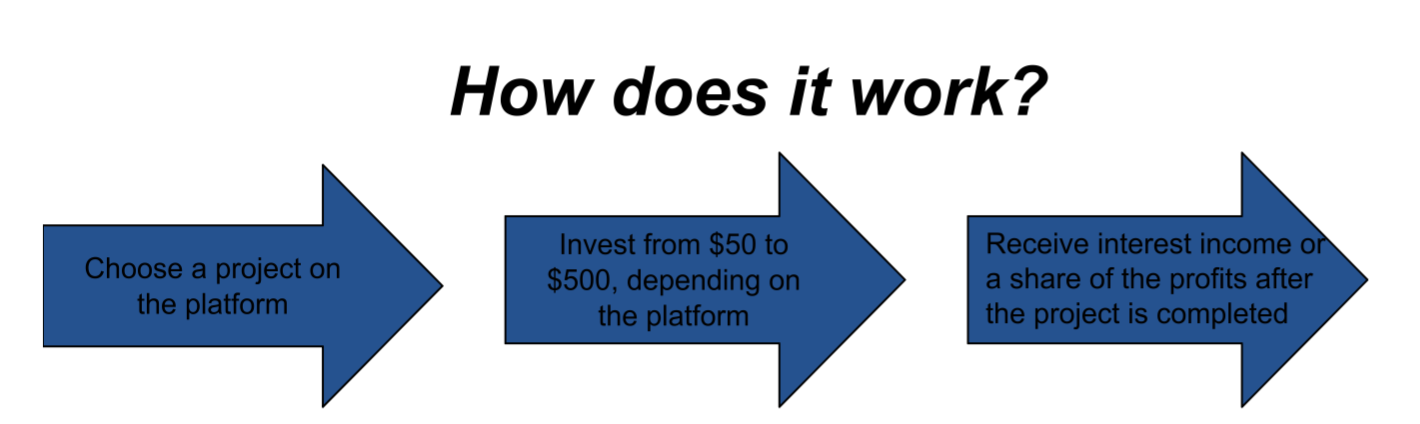 How does it work?

Choose a project on the platform

Invest from \$50 to \$500, depending on the platform

Receive interest income or a share of the profits after the project is completed